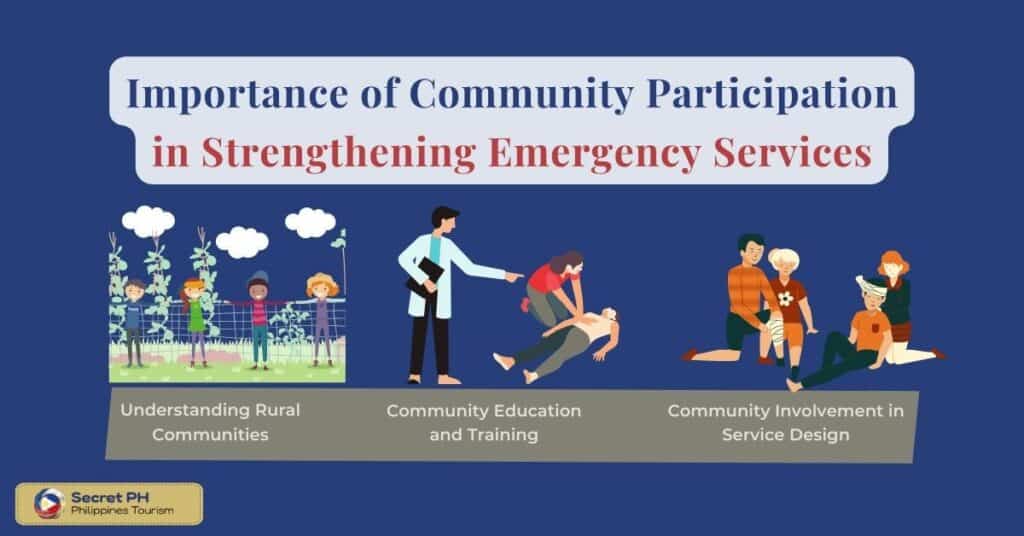 Importance of Community Participation in Strengthening Emergency Services

Understanding Rural Communities

Community Education and Training

Community Involvement in Service Design

Secret PH
Philippines Tourism